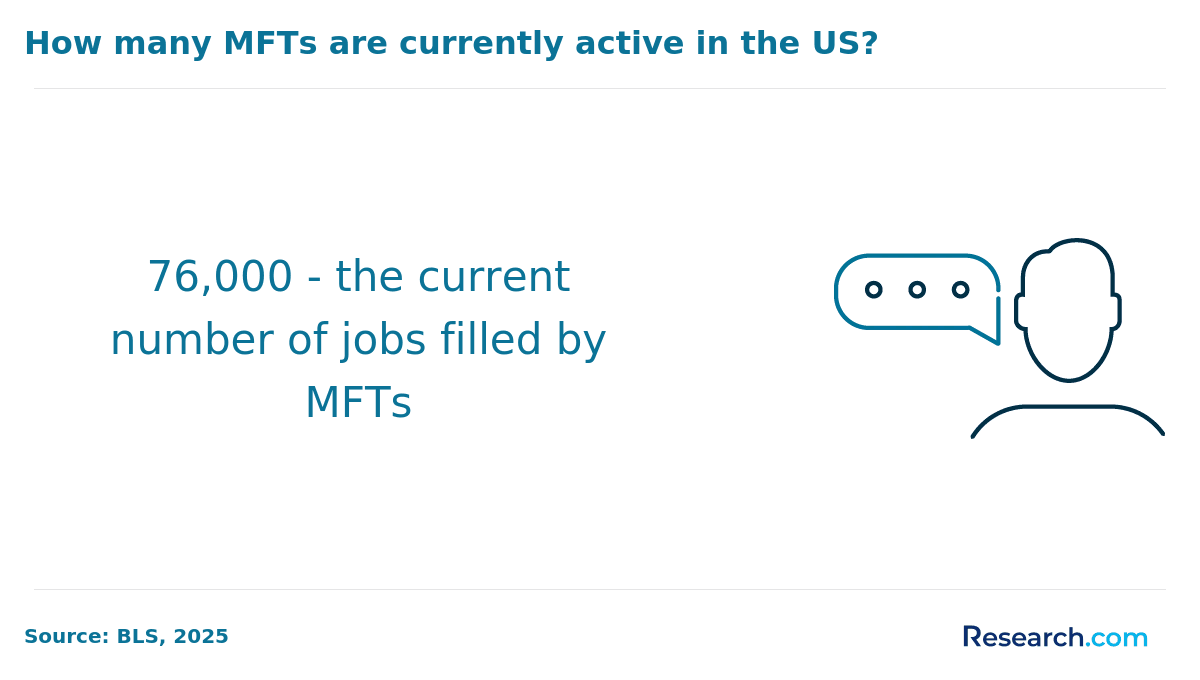 How many MFTs are currently active in the US?

76,000 - the current number of jobs filled by MFTs

Source: BLS, 2025

Research.com